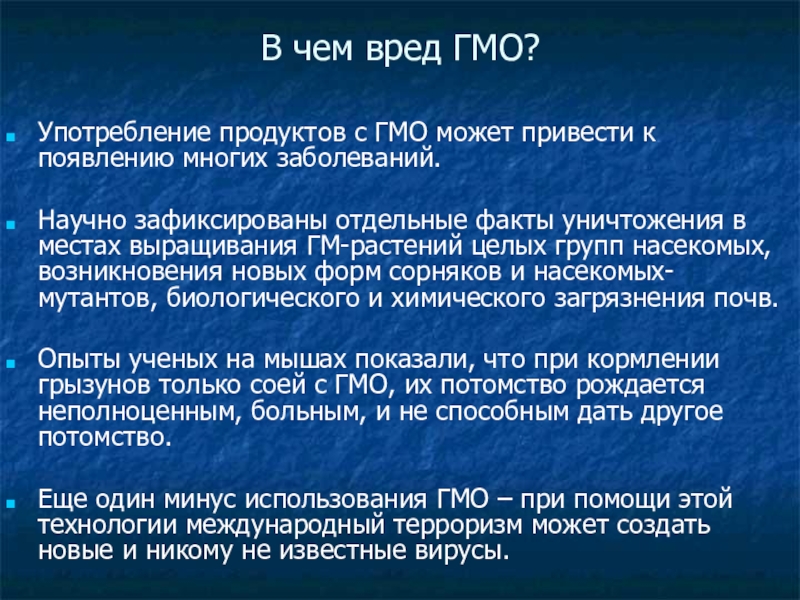 В чем вред ГМО?

Употребление продуктов с ГМО может привести к появлению многих заболеваний.

Научно зафиксированы отдельные факты уничтожения в местах выращивания ГМ-растений целых групп насекомых, возникновения новых форм сорняков и насекомых-мутантов, биологического и химического загрязнения почв.

Опыты ученых на мышах показали, что при кормлении грызунов только соей с ГМО, их потомство рождается неполноценным, больным, и не способным дать другое потомство.

Еще один минус использования ГМО – при помощи этой технологии международный терроризм может создать новые и никому не известные вирусы.